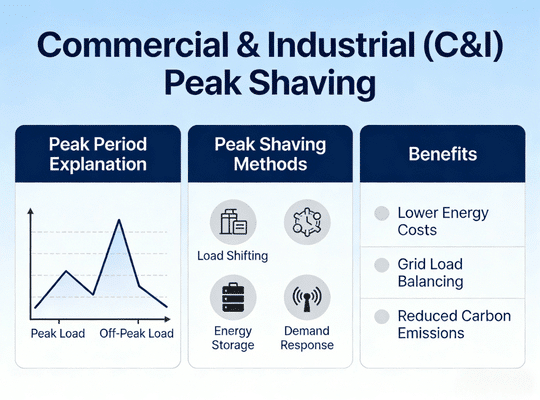 Commercial & Industrial (C&I) Peak Shaving

Peak Period Explanation

Peak Load
Off-Peak Load

Peak Shaving Methods

Load Shifting

Energy Storage

Demand Response

Benefits

Lower Energy Costs

Grid Load Balancing

Reduced Carbon Emissions